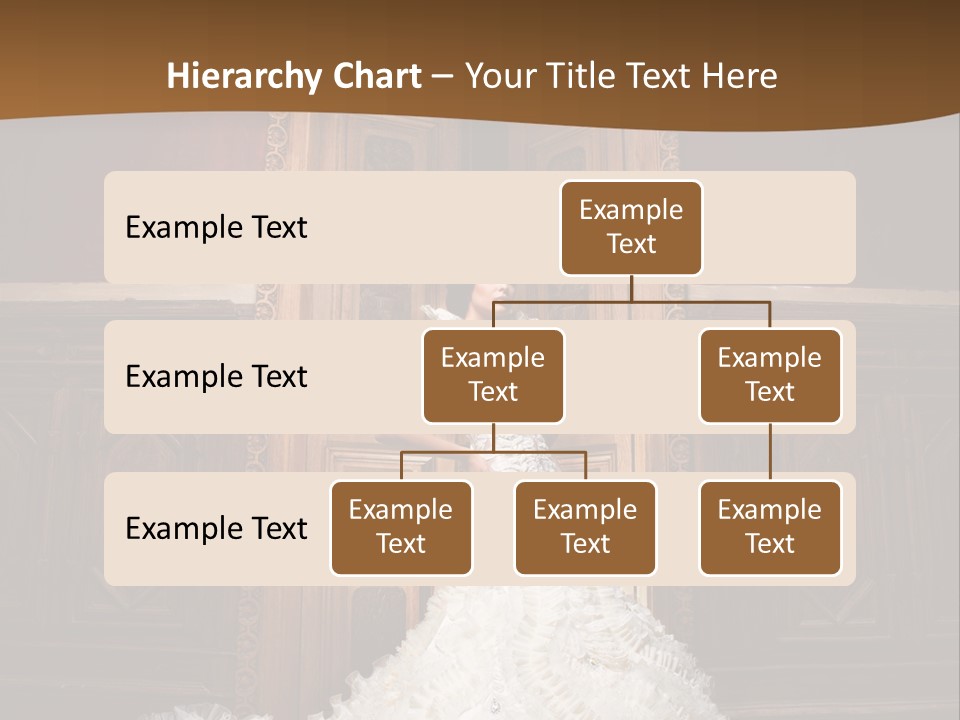 Hierarchy Chart – Your Title Text Here

Example Text

Example Text

Example Text

Example Text

Example Text

Example Text

Example Text

Example Text

Example Text